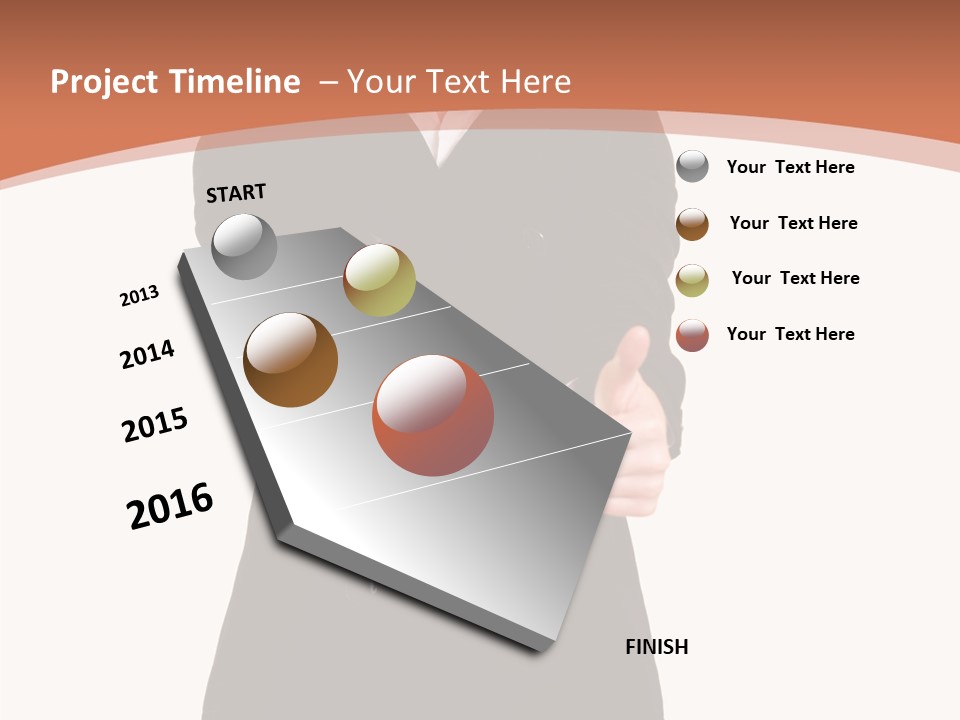 Project Timeline – Your Text Here

START

2013

2014

2015

2016

FINISH

Your Text Here

Your Text Here

Your Text Here

Your Text Here